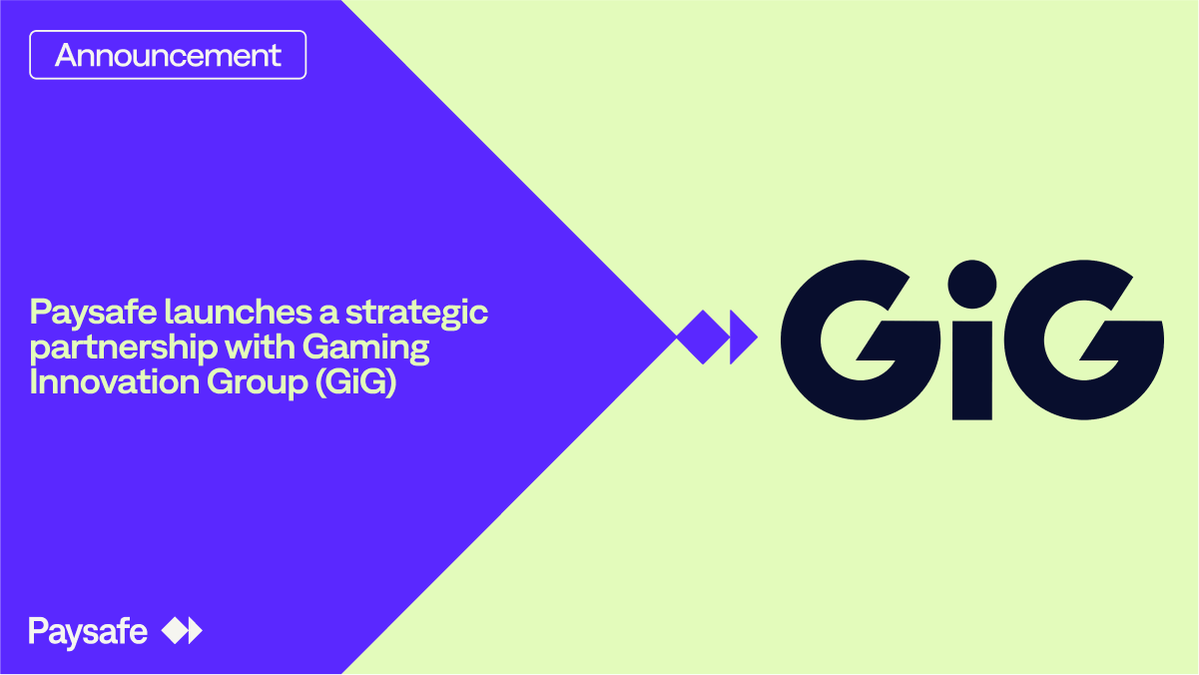 Announcement

Paysafe launches a strategic partnership with Gaming Innovation Group (GiG)

GiG

Paysafe